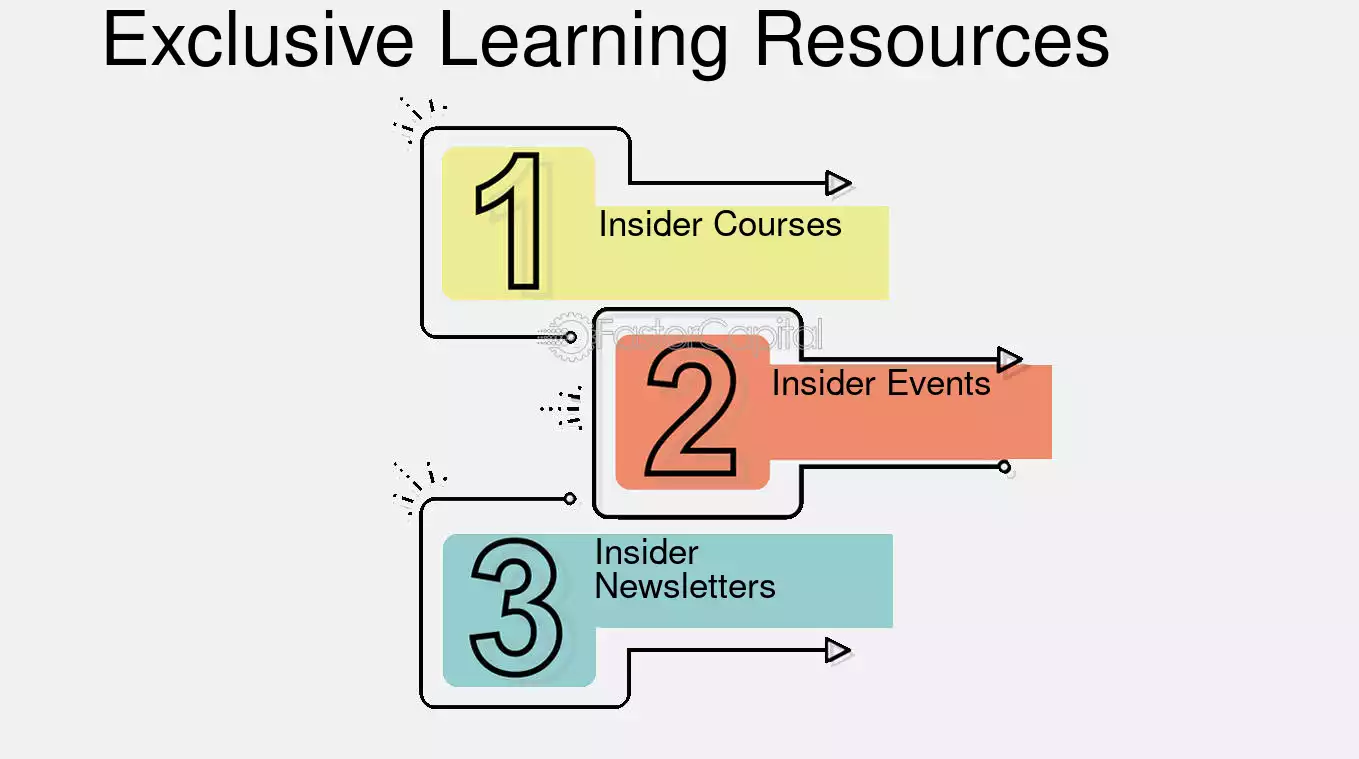 Exclusive Learning Resources

1
Insider Courses

FasterCapital

2
Insider Events

3
Insider Newsletters